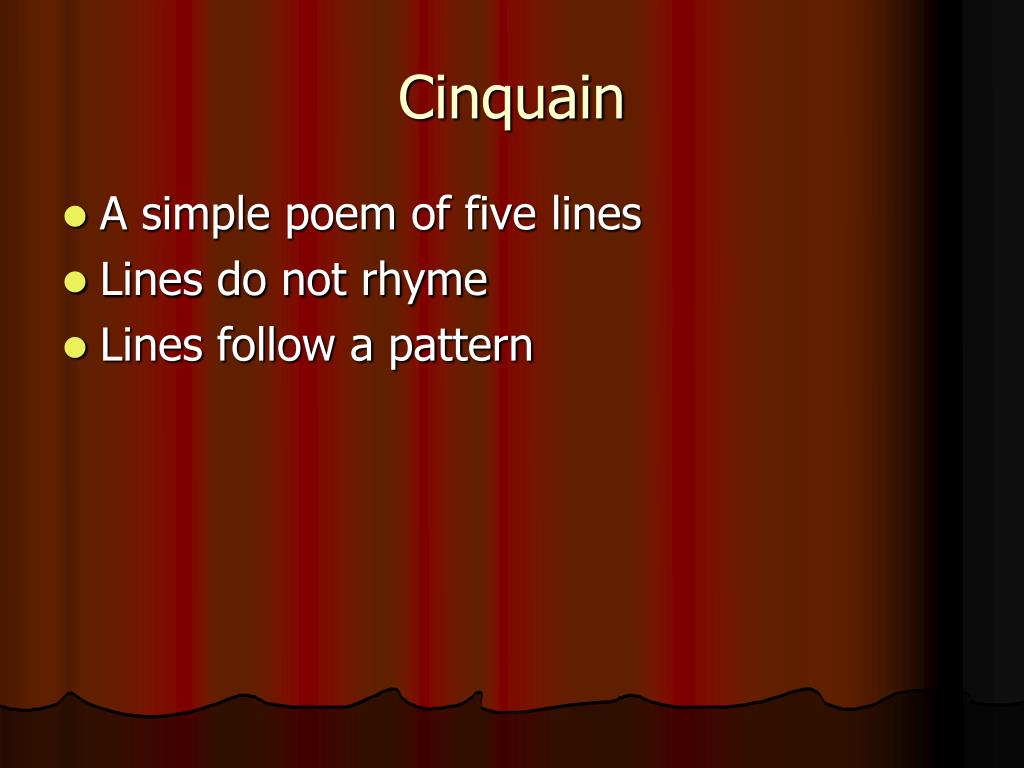 Cinquain

- A simple poem of five lines
- Lines do not rhyme
- Lines follow a pattern